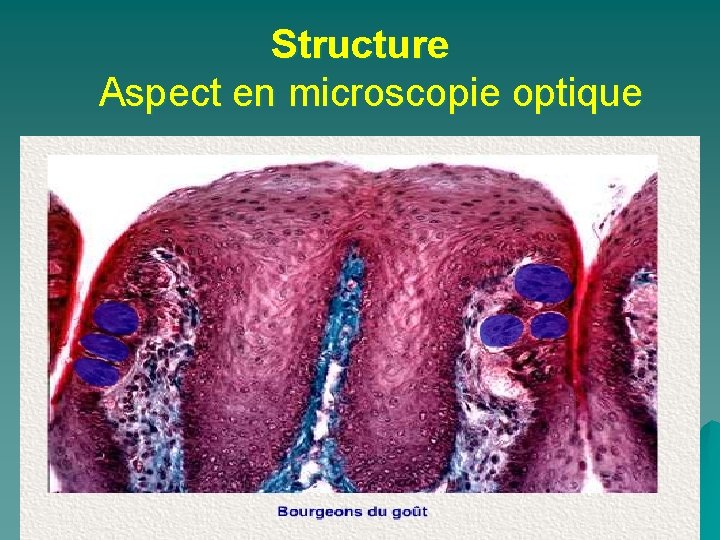 Structure
Aspect en microscopie optique

Bourgeons du goût